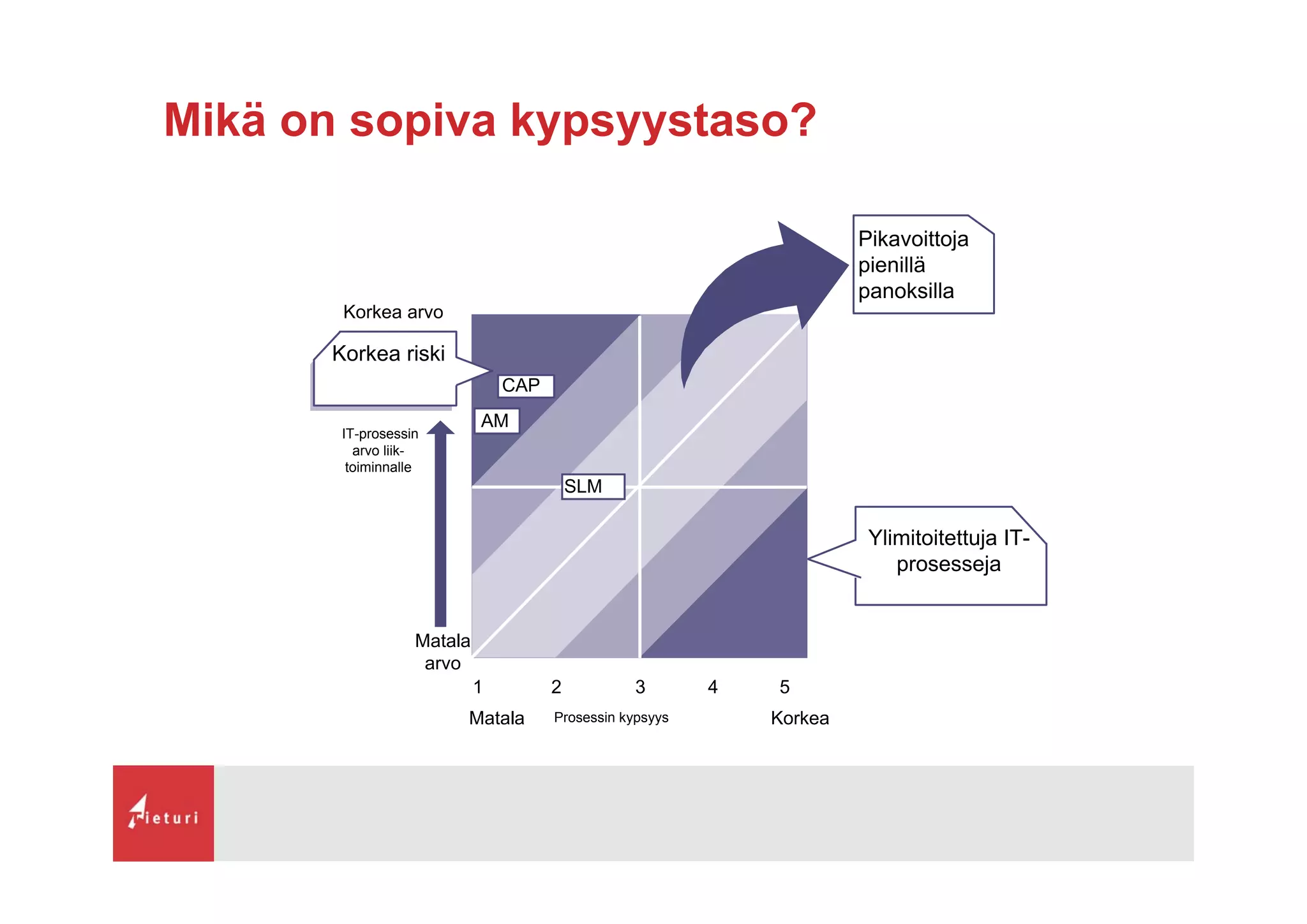 Mikä on sopiva kypsyystaso?

Pikavoittoja pienillä panoksilla

Korkea arvo

Korkea riski

CAP

AM

IT-prosessin arvo liiktoiminnalle

SLM

Ylimitoitettuja IT-prosesseja

Matala arvo

1 2 3 4 5

Matala Prosessin kypsyys Korkea

Tieturi